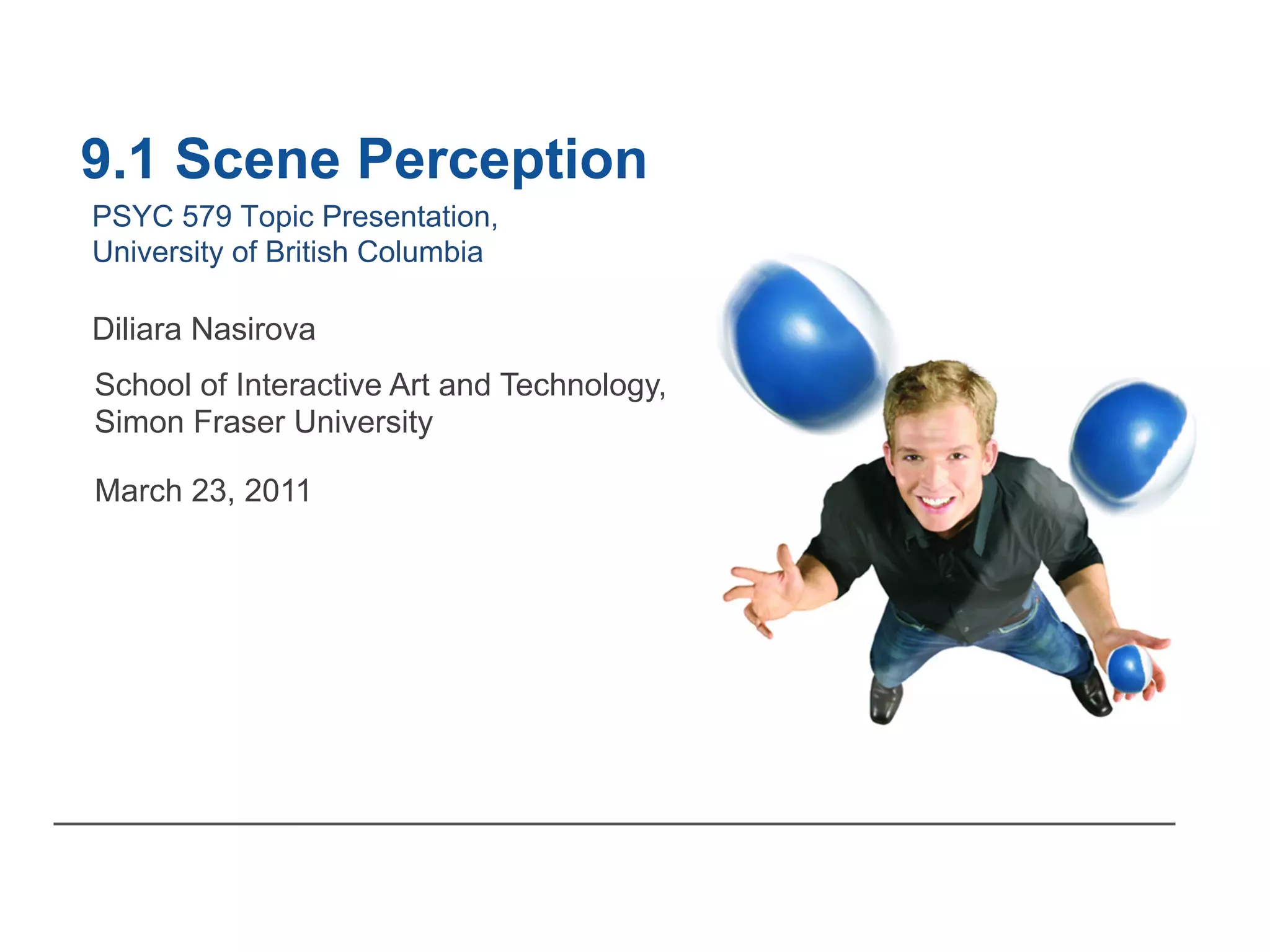 9.1 Scene Perception

PSYC 579 Topic Presentation,
University of British Columbia

Diliara Nasirova

School of Interactive Art and Technology,
Simon Fraser University

March 23, 2011